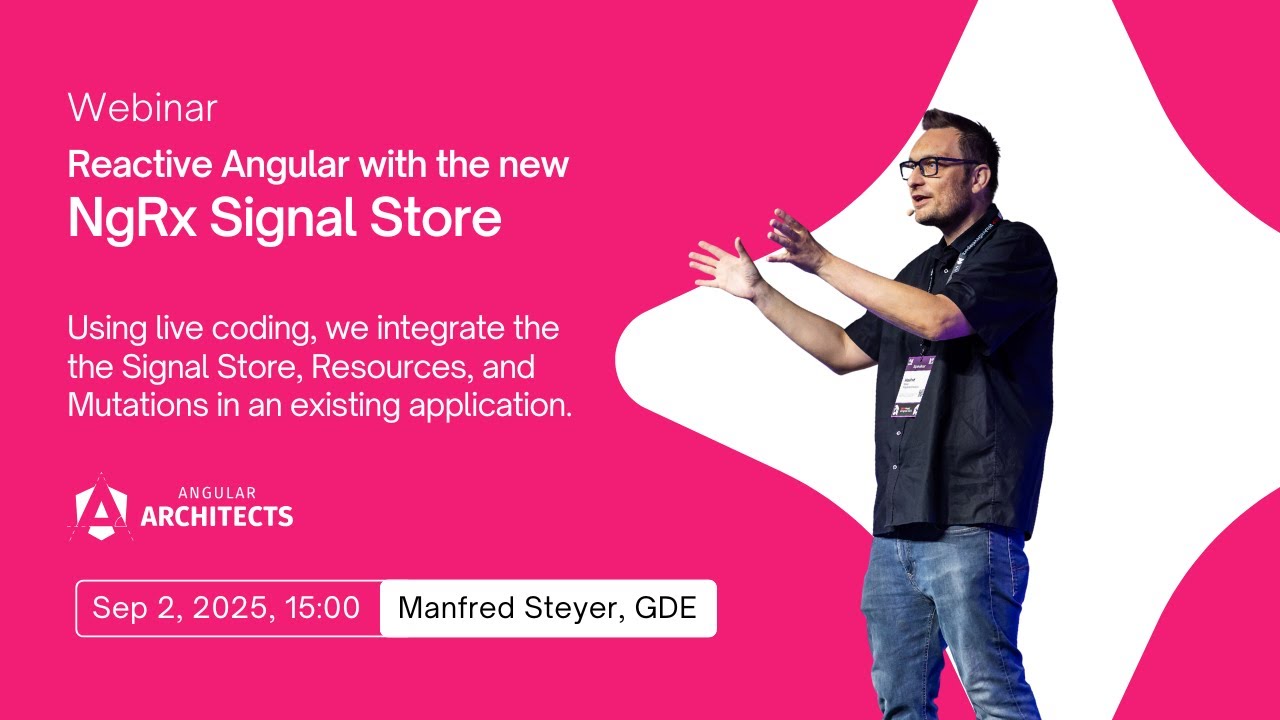 Webinar

Reactive Angular with the new
NgRx Signal Store

Using live coding, we integrate the the Signal Store, Resources, and Mutations in an existing application.

ANGULAR
ARCHITECTS

Sep 2, 2025, 15:00

Manfred Steyer, GDE